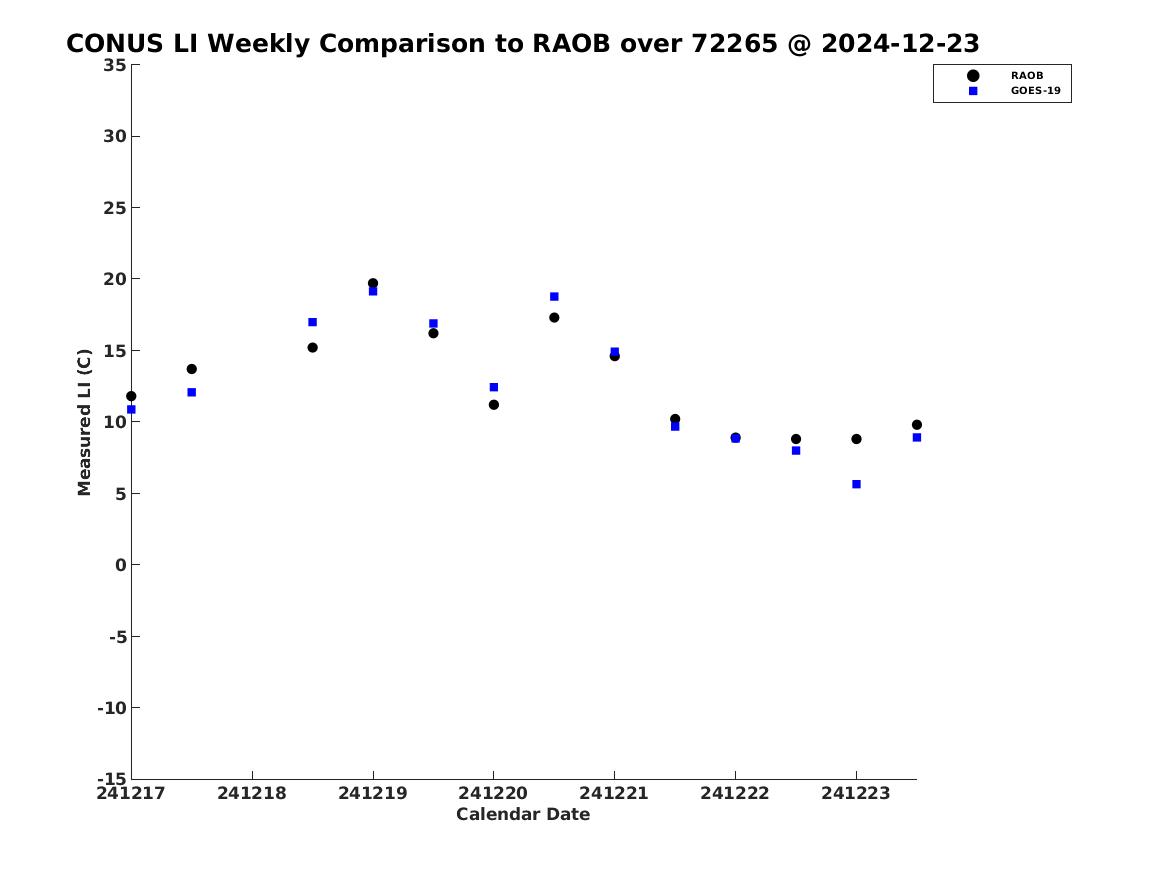 CONUS LI Weekly Comparison to RAOB over 72265 @ 2024-12-23

RAOB
GOES-19

Measured LI (C)

35
30
25
20
15
10
5
0
-5
-10
-15

241217
241218
241219
241220
241221
241222
241223

Calendar Date